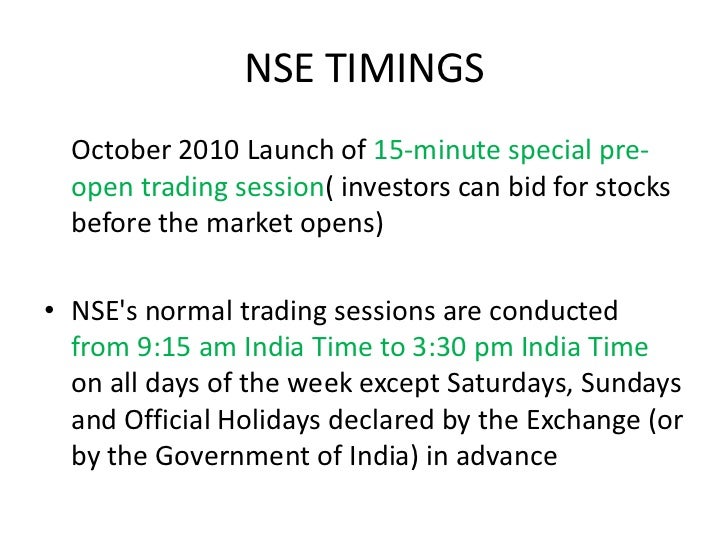 NSE TIMINGS

October 2010 Launch of 15-minute special pre-open trading session( investors can bid for stocks before the market opens)

• NSE's normal trading sessions are conducted from 9:15 am India Time to 3:30 pm India Time on all days of the week except Saturdays, Sundays and Official Holidays declared by the Exchange (or by the Government of India) in advance